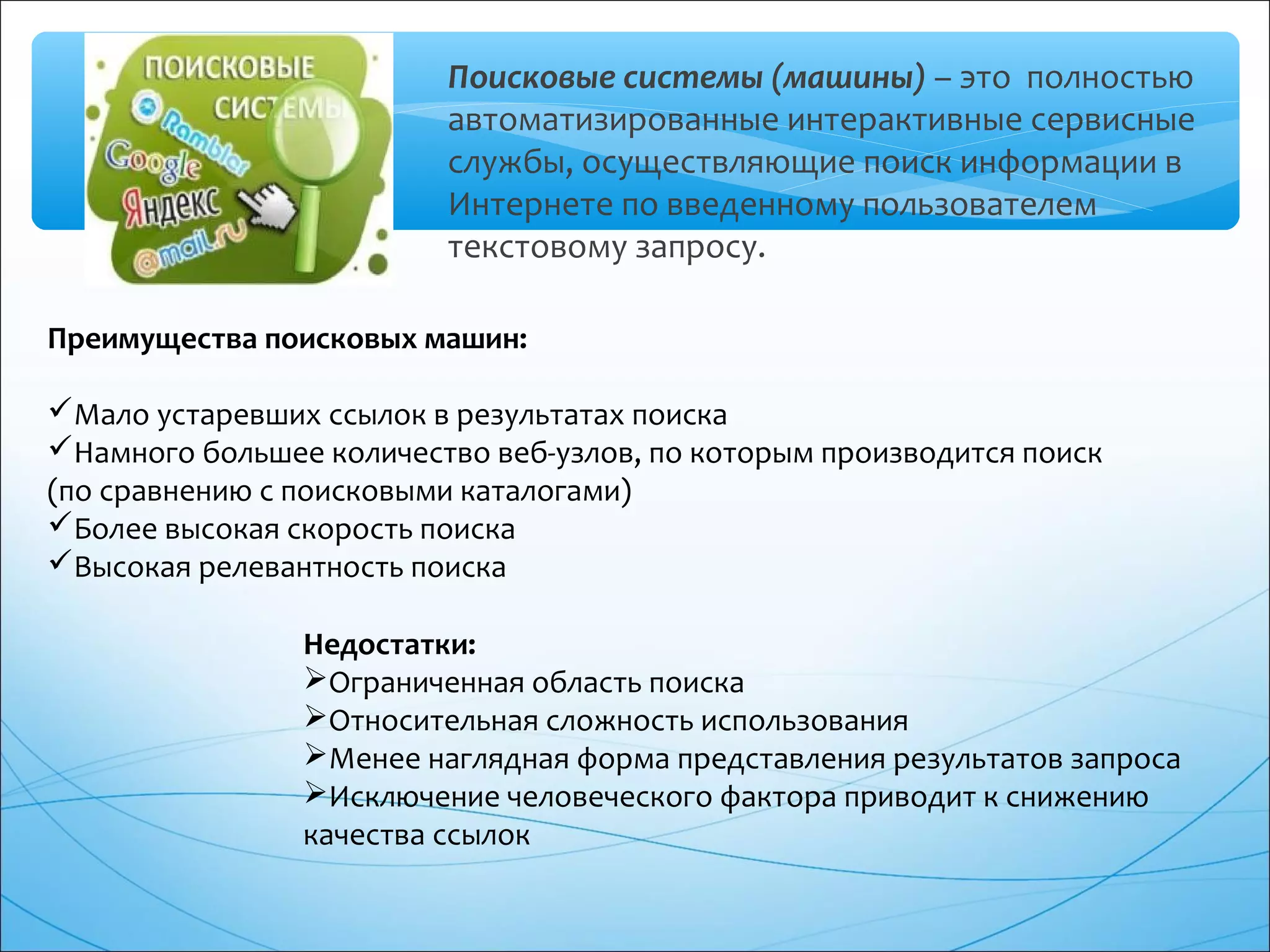 ПОИСКОВЫЕ СИСТЕМЫ
Rambler
Google
Яндекс
@mail.ru

Поисковые системы (машины) – это полностью автоматизированные интерактивные сервисные службы, осуществляющие поиск информации в Интернете по введенному пользователем текстовому запросу.

Преимущества поисковых машин:

✓Мало устаревших ссылок в результатах поиска
✓Намного большее количество веб-узлов, по которым производится поиск (по сравнению с поисковыми каталогами)
✓Более высокая скорость поиска
✓Высокая релевантность поиска

Недостатки:
➢Ограниченная область поиска
➢Относительная сложность использования
➢Менее наглядная форма представления результатов запроса
➢Исключение человеческого фактора приводит к снижению качества ссылок